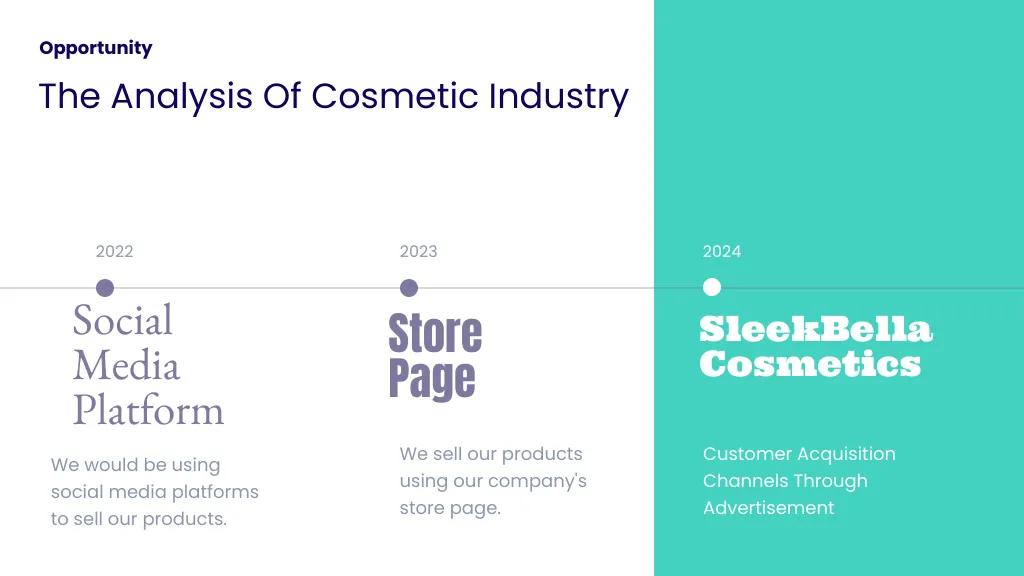 Opportunity

The Analysis Of Cosmetic Industry

2022

Social Media Platform

We would be using social media platforms to sell our products.

2023

Store Page

We sell our products using our company's store page.

2024

SleekBella Cosmetics

Customer Acquisition Channels Through Advertisement